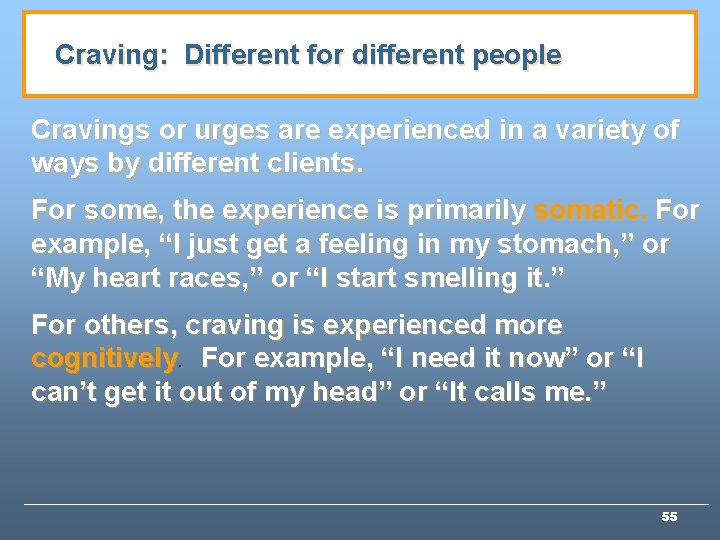 Craving: Different for different people

Cravings or urges are experienced in a variety of ways by different clients.

For some, the experience is primarily somatic. For example, “I just get a feeling in my stomach,” or “My heart races,” or “I start smelling it.”

For others, craving is experienced more cognitively. For example, “I need it now” or “I can’t get it out of my head” or “It calls me.”

55